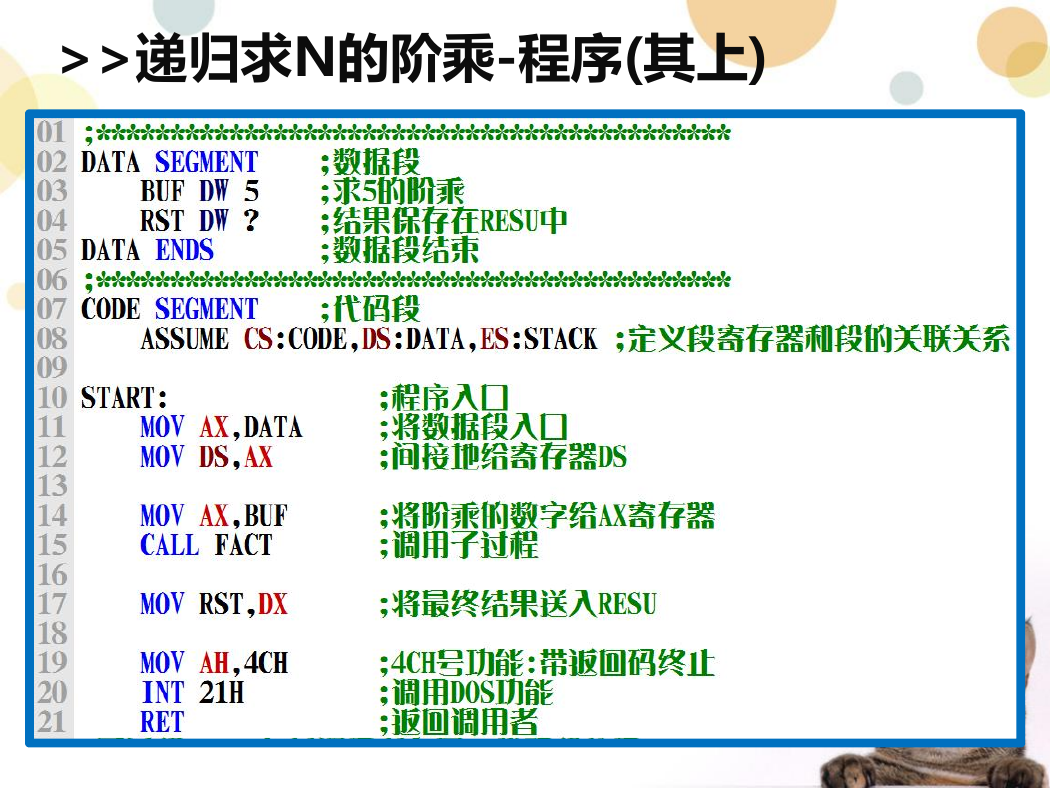 >>递归求N的阶乘-程序(其上)

01 ;******************************************
02 DATA SEGMENT ;数据段
03 BUF DW 5 ;求5的阶乘
04 RST DW ? ;结果保存在RESU中
05 DATA ENDS ;数据段结束
06 ;******************************************
07 CODE SEGMENT ;代码段
08 ASSUME CS:CODE,DS:DATA,ES:STACK ;定义段寄存器和段的关联关系
09
10 START: ;程序入口
11 MOV AX,DATA ;将数据段入口
12 MOV DS,AX ;间接地给寄存器DS
13
14 MOV AX,BUF ;将阶乘的数字给AX寄存器
15 CALL FACT ;调用子过程
16
17 MOV RST,DX ;将最终结果送入RESU
18
19 MOV AH,4CH ;4CH号功能:带返回码终止
20 INT 21H ;调用DOS功能
21 RET ;返回调用者